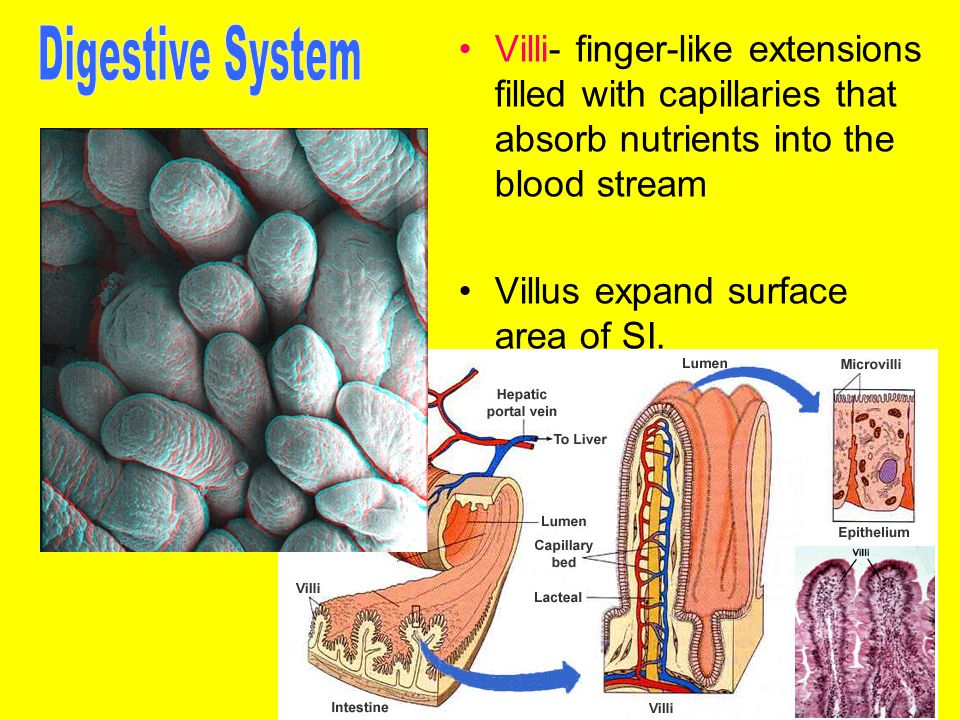 Digestive System

• Villi- finger-like extensions filled with capillaries that absorb nutrients into the blood stream

• Villus expand surface area of SI.

Hepatic portal vein
To Liver
Lumen
Capillary bed
Lacteal
Villi
Intestine
Lumen
Villi
Microvilli
Epithelium
Villi